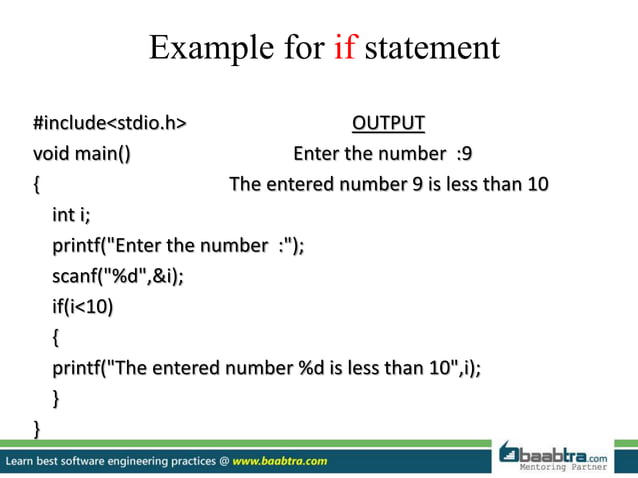 Example for if statement

#include<stdio.h>
void main()
{
int i;
printf("Enter the number :");
scanf("%d",&i);
if(i<10)
{
printf("The entered number %d is less than 10",i);
}
}

OUTPUT
Enter the number :9
The entered number 9 is less than 10

Learn best software engineering practices @ www.baabtra.com

baabtra.com
Mentoring Partner